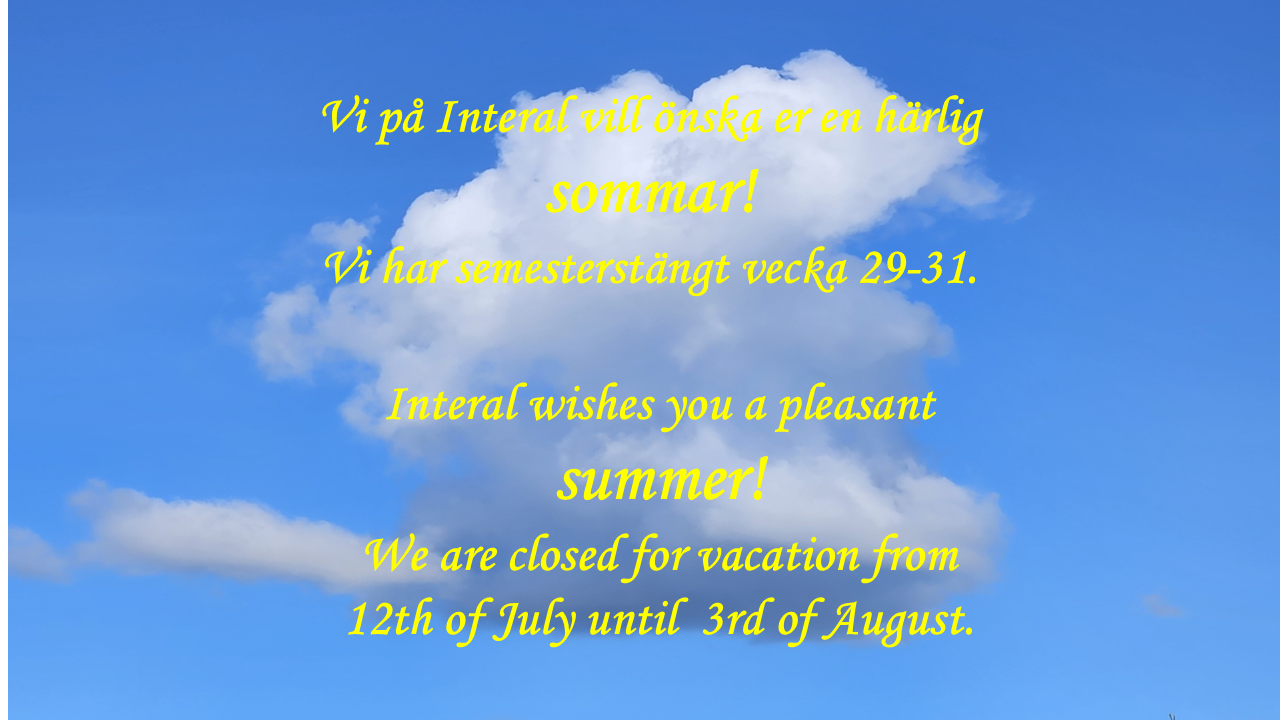 Vi på Interal vill önska er en härlig
sommar!
Vi har semesterstängt vecka 29-31.

Interal wishes you a pleasant
summer!
We are closed for vacation from
12th of July until 3rd of August.